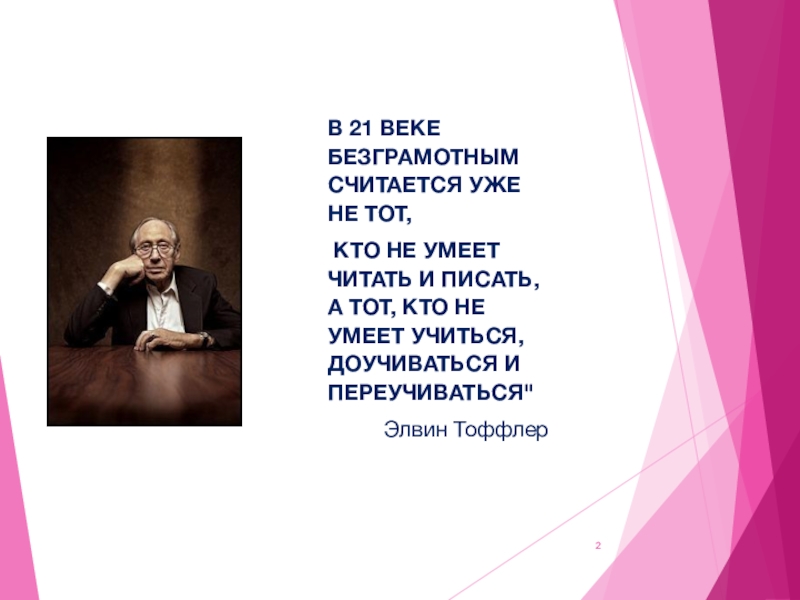 В 21 ВЕКЕ БЕЗГРАМОТНЫМ СЧИТАЕТСЯ УЖЕ НЕ ТОТ,

КТО НЕ УМЕЕТ ЧИТАТЬ И ПИСАТЬ, А ТОТ, КТО НЕ УМЕЕТ УЧИТЬСЯ, ДОУЧИВАТЬСЯ И ПЕРЕУЧИВАТЬСЯ"

Элвин Тоффлер

2